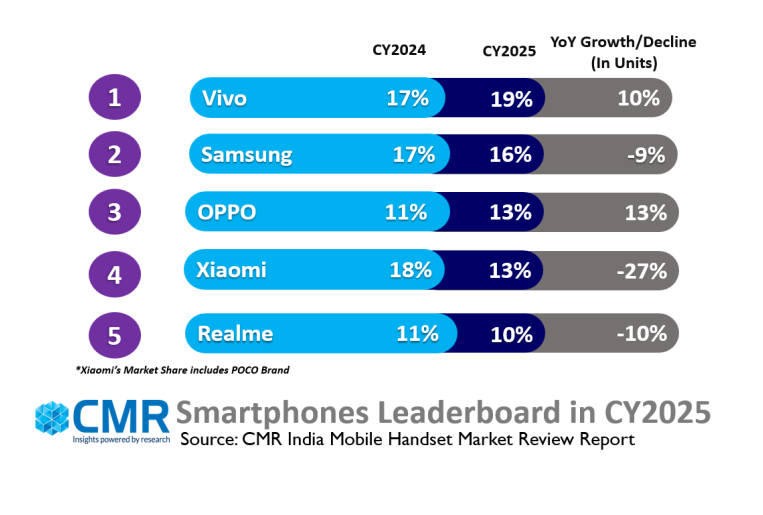 | | | CY2024 | CY2025 | YoY Growth/Decline (In Units) |
|---|---|---|---|---|
| 1 | Vivo | 17% | 19% | 10% |
| 2 | Samsung | 17% | 16% | -9% |
| 3 | OPPO | 11% | 13% | 13% |
| 4 | Xiaomi | 18% | 13% | -27% |
| 5 | Realme | 11% | 10% | -10% |

*Xiaomi's Market Share includes POCO Brand

CMR Insights powered by research

Smartphones Leaderboard in CY2025

Source: CMR India Mobile Handset Market Review Report